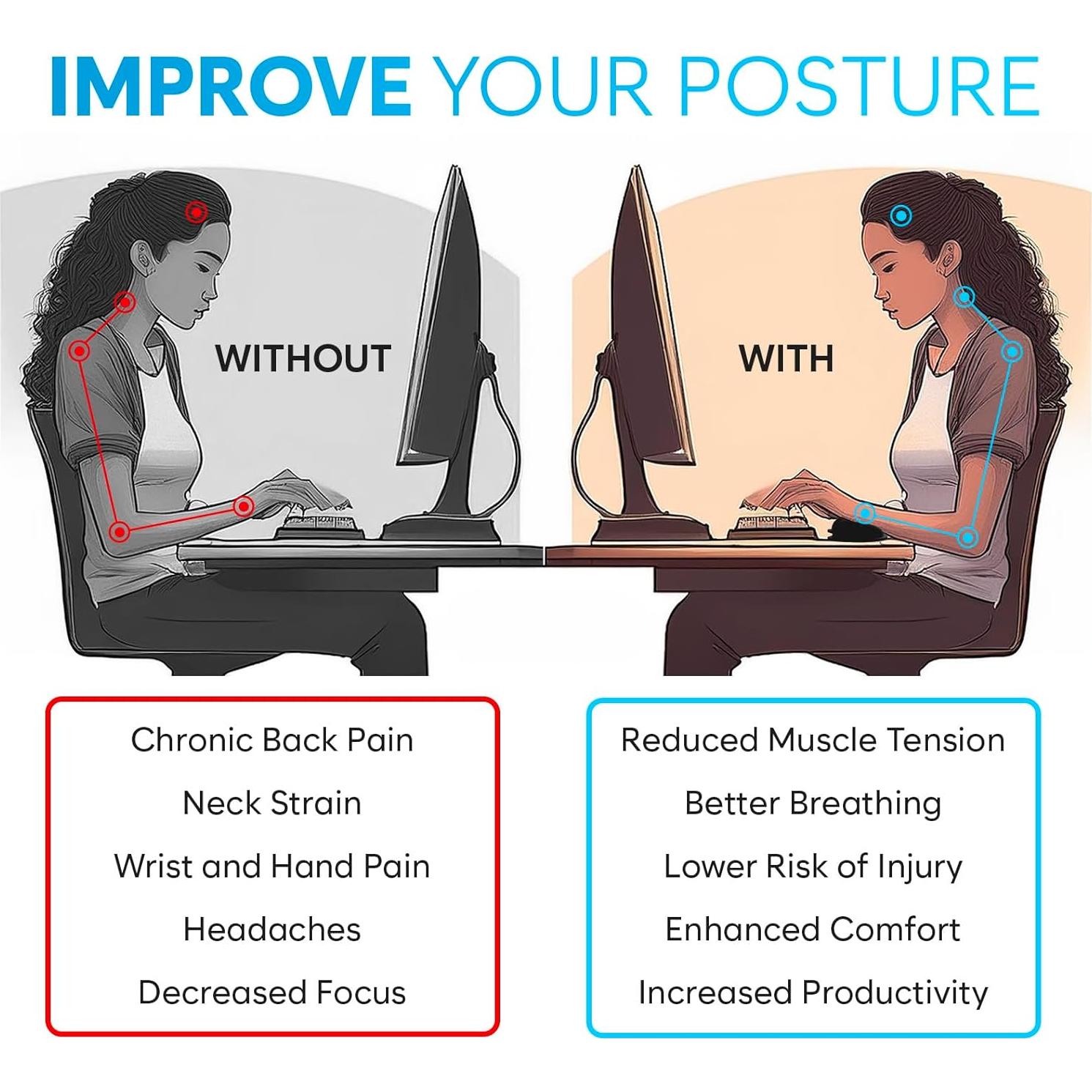 IMPROVE YOUR POSTURE

WITHOUT

WITH

Chronic Back Pain
Neck Strain
Wrist and Hand Pain
Headaches
Decreased Focus

Reduced Muscle Tension
Better Breathing
Lower Risk of Injury
Enhanced Comfort
Increased Productivity